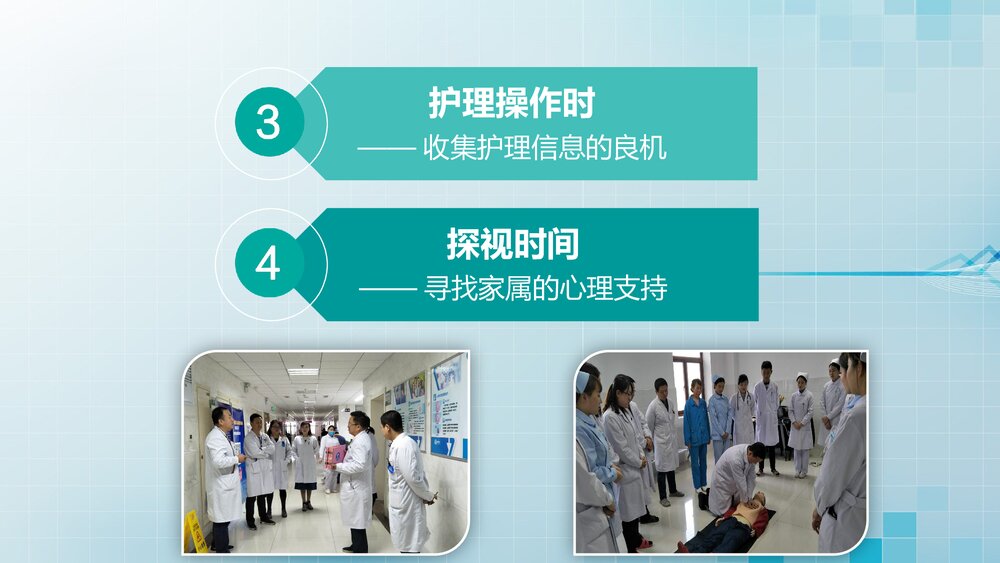 3

护理操作时
—— 收集护理信息的良机

4

探视时间
—— 寻找家属的心理支持